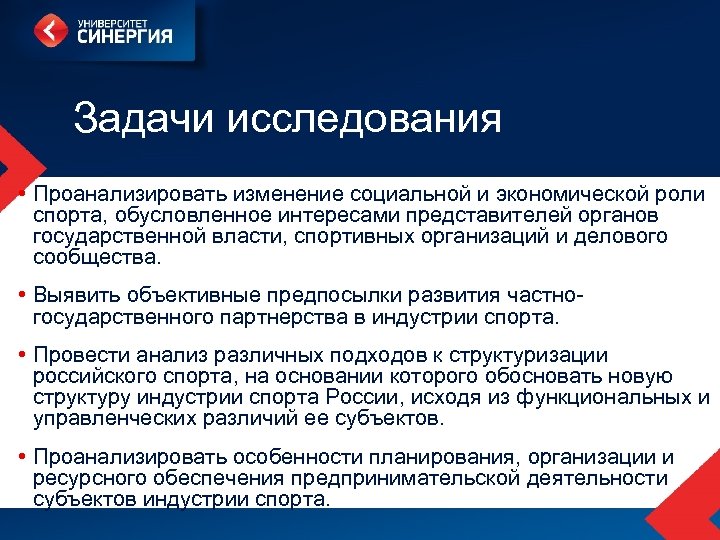 УНИВЕРСИТЕТ
СИНЕРГИЯ

Задачи исследования

• Проанализировать изменение социальной и экономической роли спорта, обусловленное интересами представителей органов государственной власти, спортивных организаций и делового сообщества.

• Выявить объективные предпосылки развития частно-государственного партнерства в индустрии спорта.

• Провести анализ различных подходов к структуризации российского спорта, на основании которого обосновать новую структуру индустрии спорта России, исходя из функциональных и управленческих различий ее субъектов.

• Проанализировать особенности планирования, организации и ресурсного обеспечения предпринимательской деятельности субъектов индустрии спорта.